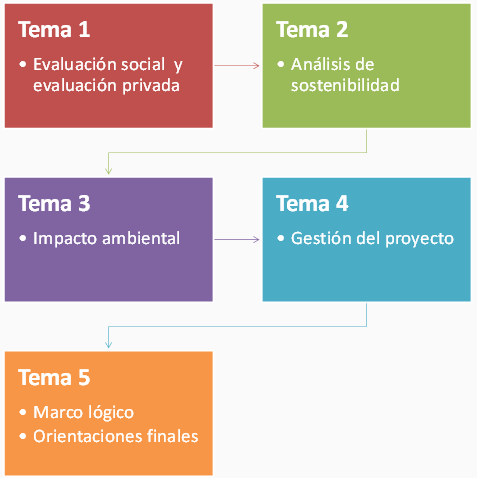 Tema 1

• Evaluación social y evaluación privada

Tema 2

• Análisis de sostenibilidad

Tema 3

• Impacto ambiental

Tema 4

• Gestión del proyecto

Tema 5

• Marco lógico
• Orientaciones finales